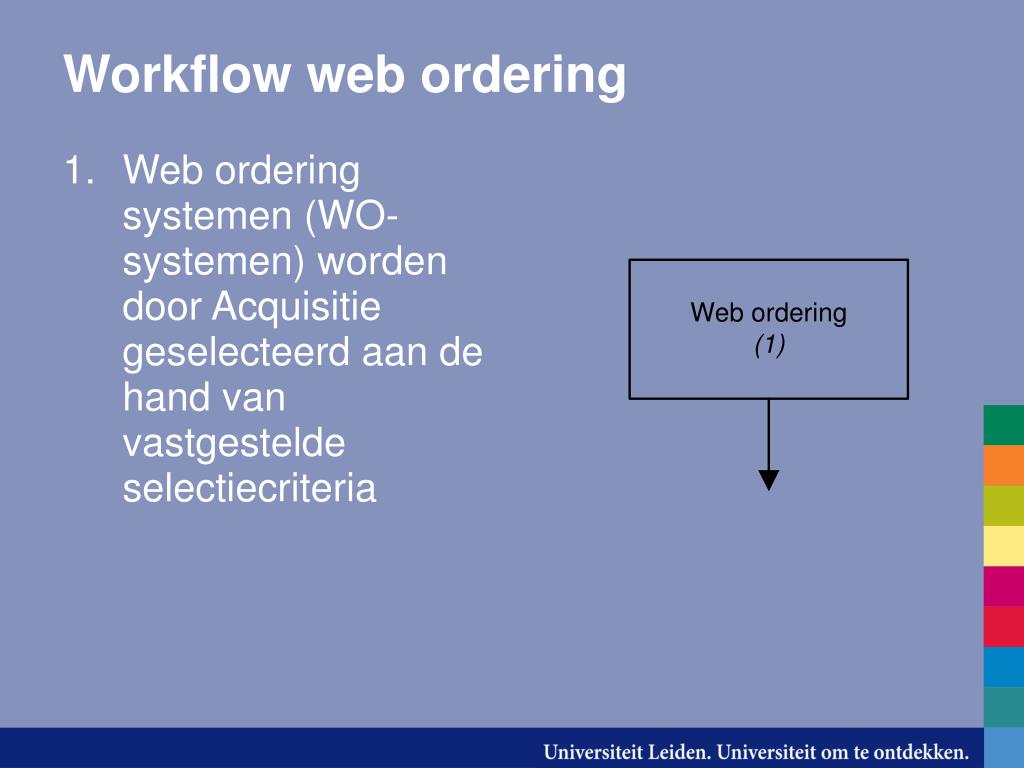 Workflow web ordering

1. Web ordering systemen (WO-systemen) worden door Acquisitie geselecteerd aan de hand van vastgestelde selectiecriteria

Web ordering
(1)

Universiteit Leiden. Universiteit om te ontdekken.